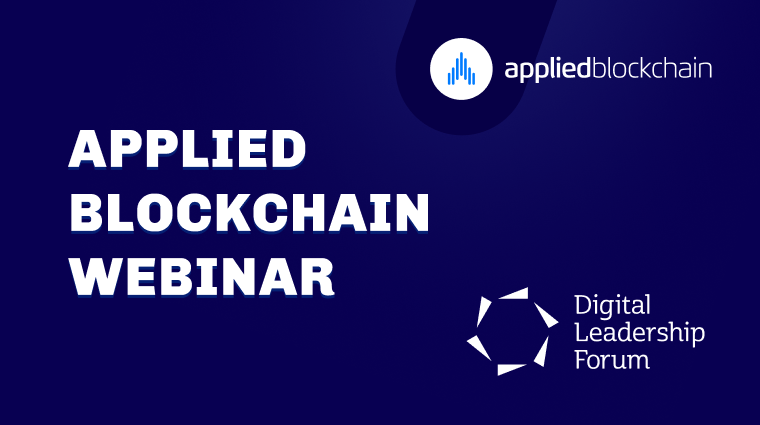 appliedblockchain

APPLIED BLOCKCHAIN WEBINAR

Digital Leadership Forum